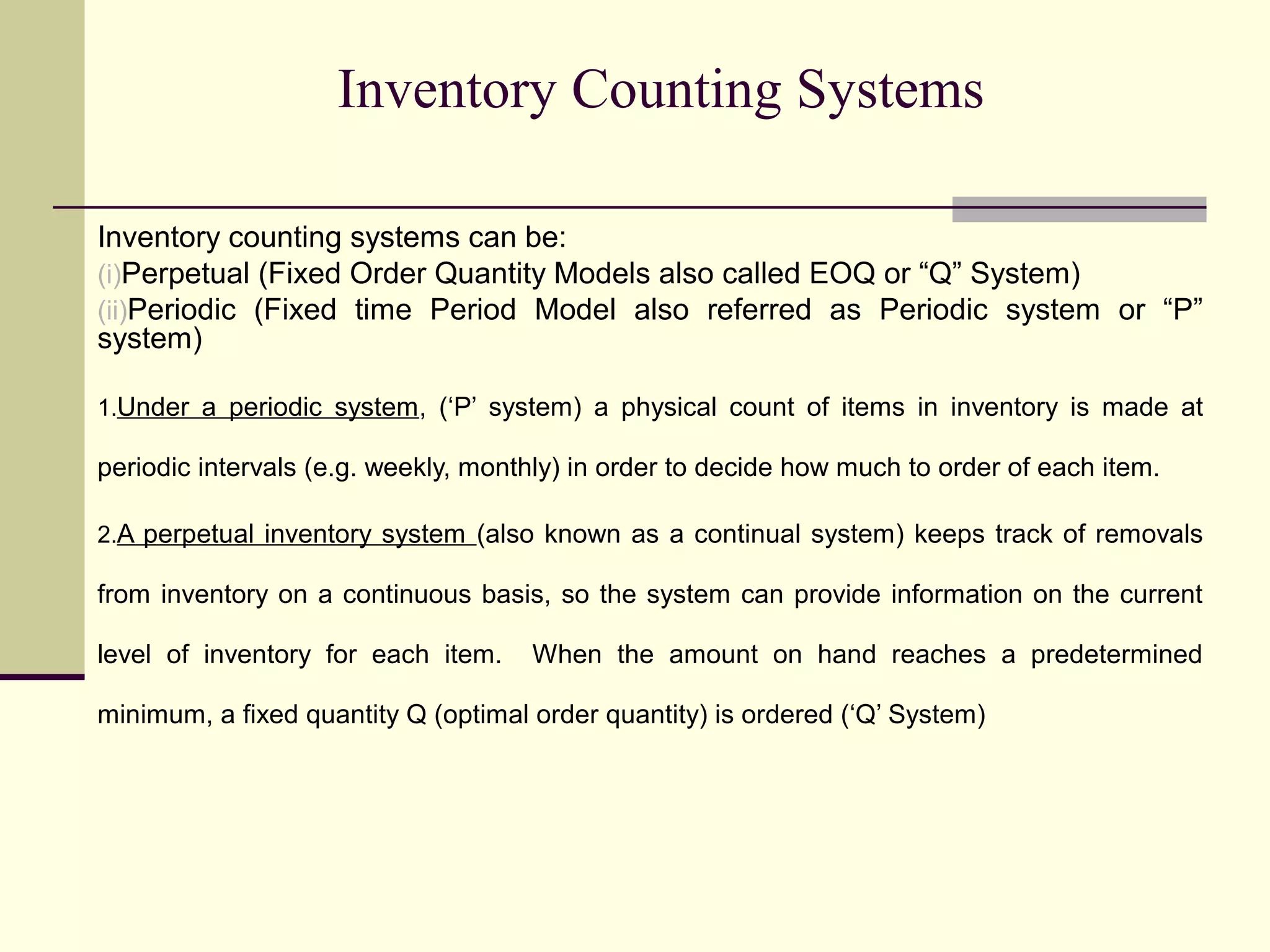 Inventory Counting Systems

Inventory counting systems can be:
(i)Perpetual (Fixed Order Quantity Models also called EOQ or “Q” System)
(ii)Periodic (Fixed time Period Model also referred as Periodic system or “P” system)

1.Under a periodic system, (‘P’ system) a physical count of items in inventory is made at periodic intervals (e.g. weekly, monthly) in order to decide how much to order of each item.

2.A perpetual inventory system (also known as a continual system) keeps track of removals from inventory on a continuous basis, so the system can provide information on the current level of inventory for each item. When the amount on hand reaches a predetermined minimum, a fixed quantity Q (optimal order quantity) is ordered (‘Q’ System)